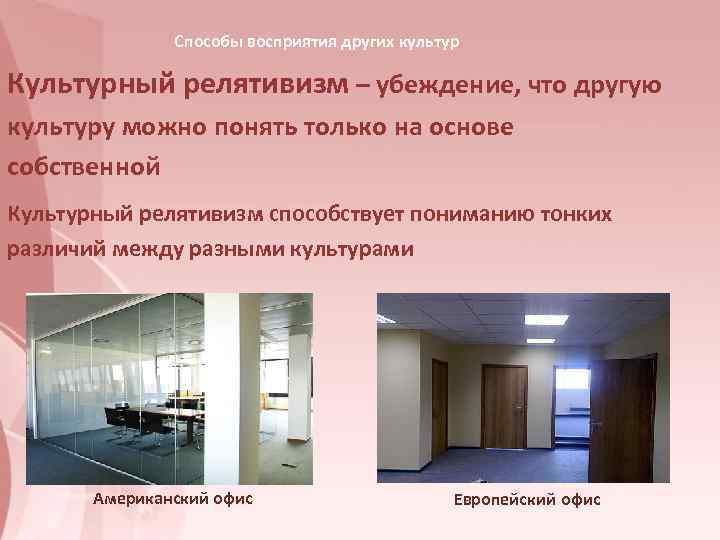 Способы восприятия других культур

Культурный релятивизм – убеждение, что другую культуру можно понять только на основе собственной

Культурный релятивизм способствует пониманию тонких различий между разными культурами

Американский офис

Европейский офис